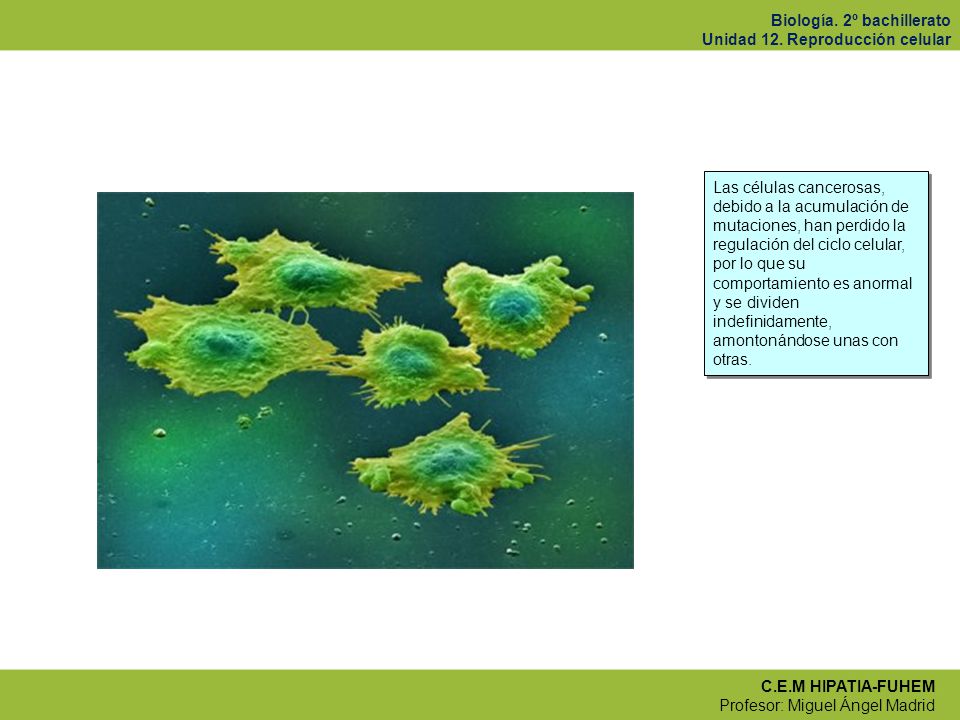 Biología. 2º bachillerato
Unidad 12. Reproducción celular

Las células cancerosas, debido a la acumulación de mutaciones, han perdido la regulación del ciclo celular, por lo que su comportamiento es anormal y se dividen indefinidamente, amontonándose unas con otras.

C.E.M HIPATIA-FUHEM
Profesor: Miguel Ángel Madrid